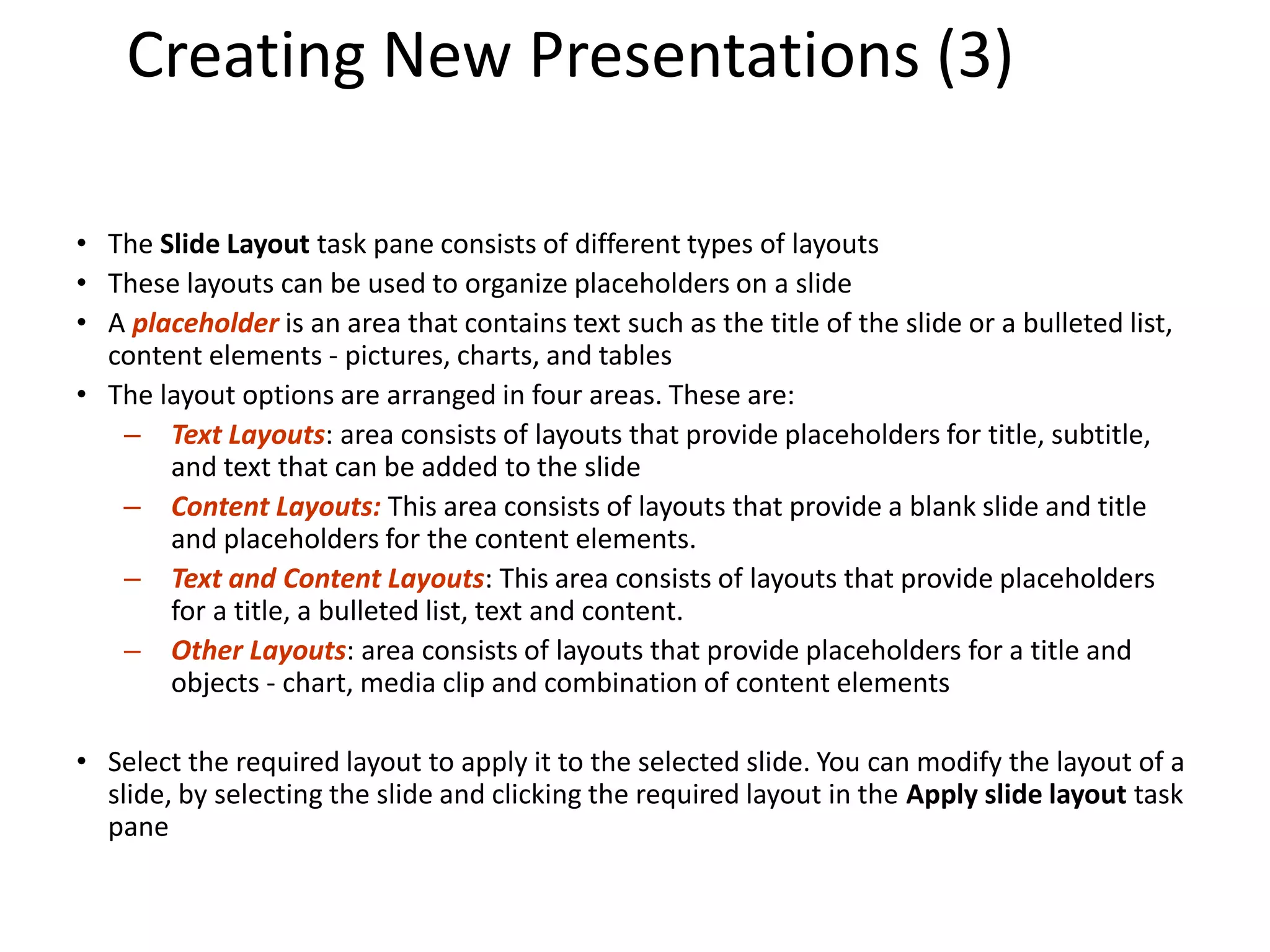 Creating New Presentations (3)

• The Slide Layout task pane consists of different types of layouts
• These layouts can be used to organize placeholders on a slide
• A placeholder is an area that contains text such as the title of the slide or a bulleted list, content elements - pictures, charts, and tables
• The layout options are arranged in four areas. These are:
– Text Layouts: area consists of layouts that provide placeholders for title, subtitle, and text that can be added to the slide
– Content Layouts: This area consists of layouts that provide a blank slide and title and placeholders for the content elements.
– Text and Content Layouts: This area consists of layouts that provide placeholders for a title, a bulleted list, text and content.
– Other Layouts: area consists of layouts that provide placeholders for a title and objects - chart, media clip and combination of content elements

• Select the required layout to apply it to the selected slide. You can modify the layout of a slide, by selecting the slide and clicking the required layout in the Apply slide layout task pane